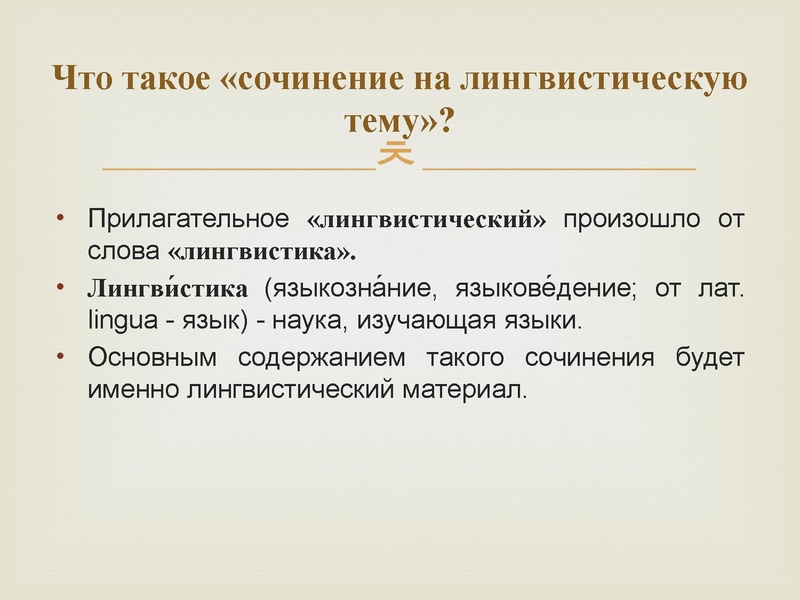 Что такое «сочинение на лингвистическую тему»?

• Прилагательное «лингвистический» произошло от слова «лингвистика».
• Лингви́стика (языкозна́ние, языкове́дение; от лат. lingua - язык) - наука, изучающая языки.
• Основным содержанием такого сочинения будет именно лингвистический материал.